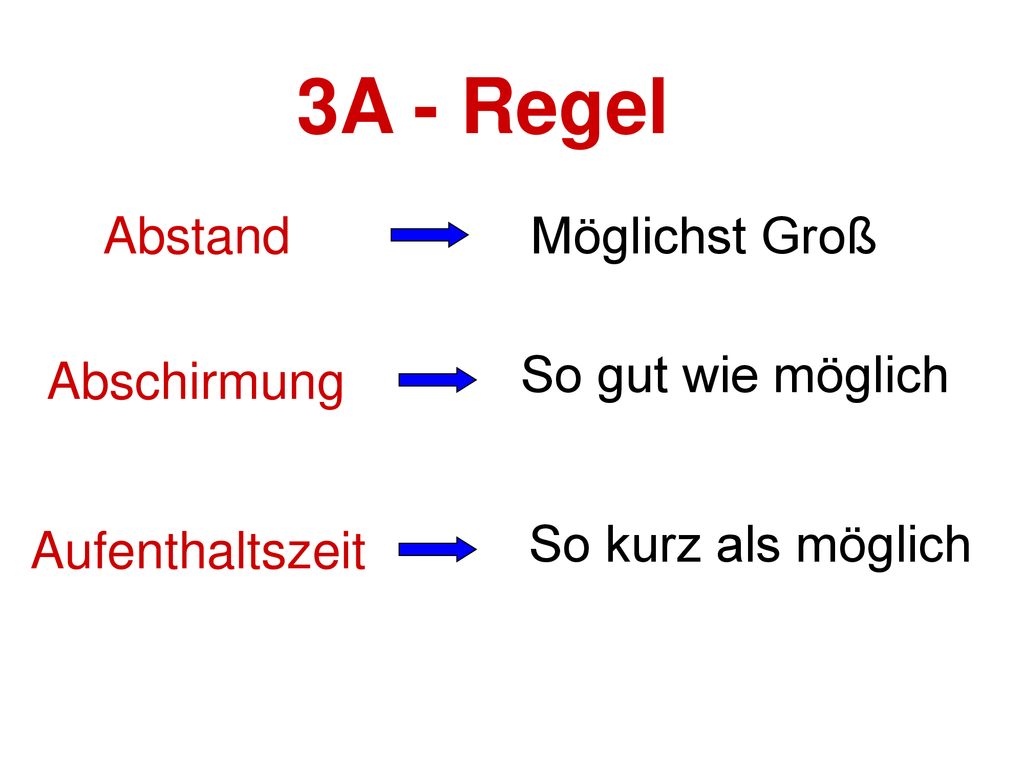 3A - Regel

Abstand Möglichst Groß

Abschirmung So gut wie möglich

Aufenthaltszeit So kurz als möglich